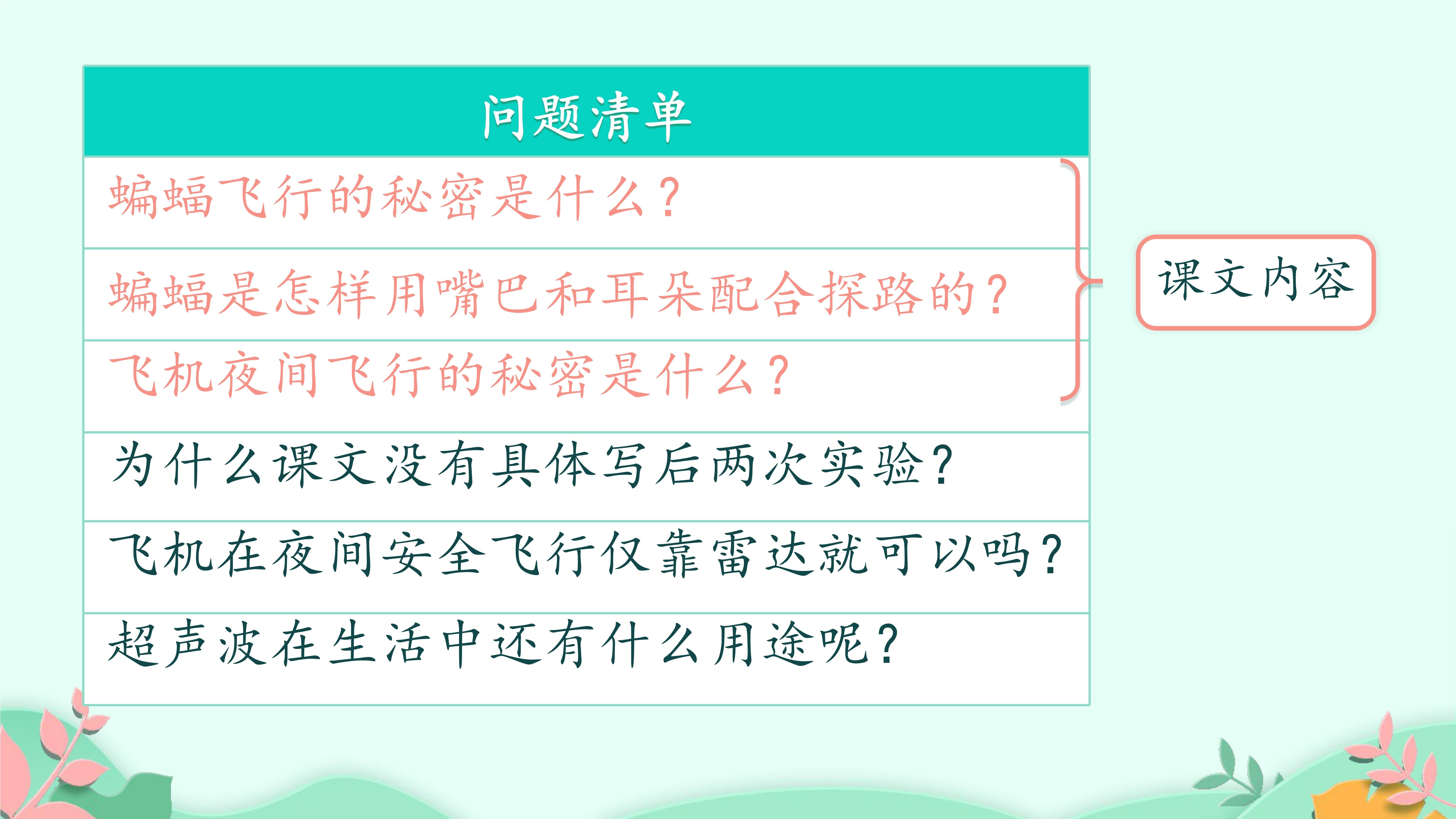 | 问题清单 |
|---|
| 蝙蝠飞行的秘密是什么？ |
| 蝙蝠是怎样用嘴巴和耳朵配合探路的？ |
| 飞机夜间飞行的秘密是什么？ |
| 为什么课文没有具体写后两次实验？ |
| 飞机在夜间安全飞行仅靠雷达就可以吗？ |
| 超声波在生活中还有什么用途呢？ |

课文内容